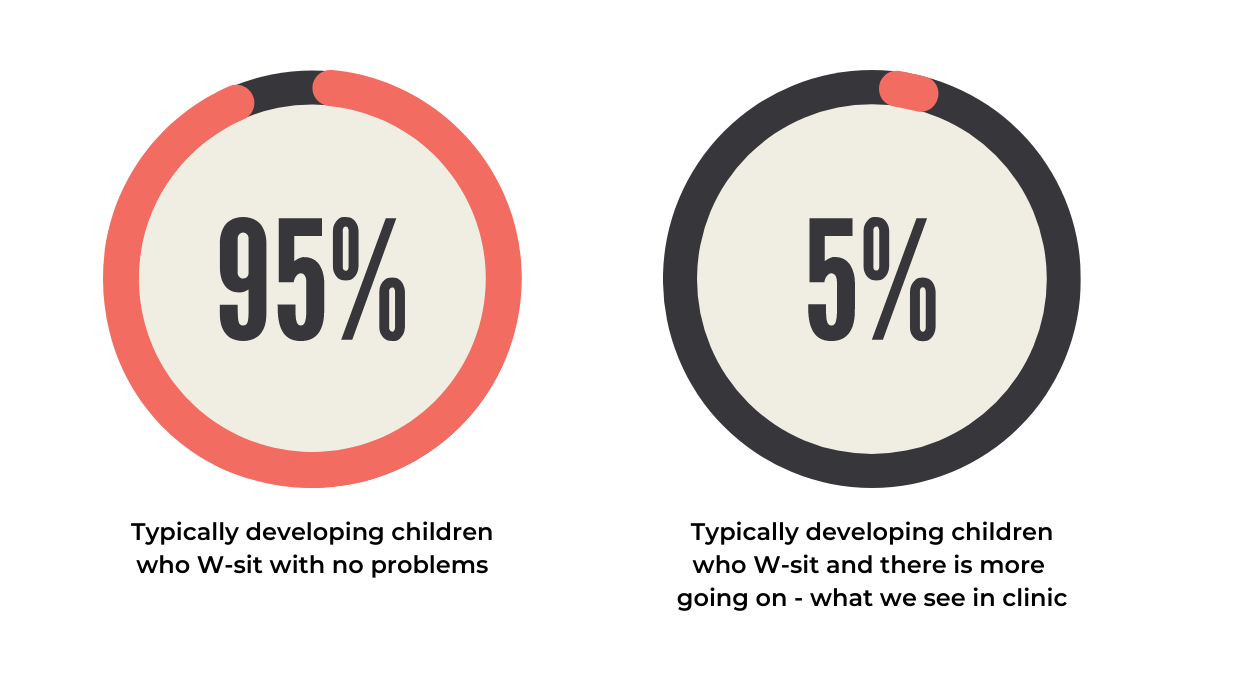 95%

Typically developing children who W-sit with no problems

5%

Typically developing children who W-sit and there is more going on - what we see in clinic